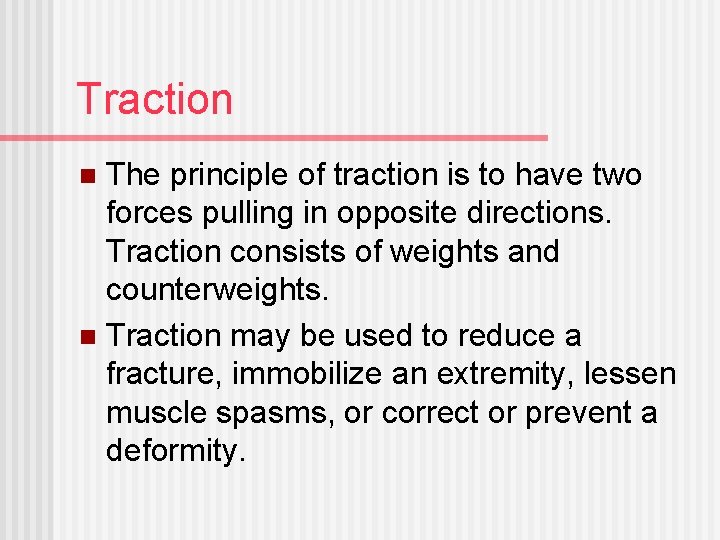 Traction

The principle of traction is to have two forces pulling in opposite directions. Traction consists of weights and counterweights.

Traction may be used to reduce a fracture, immobilize an extremity, lessen muscle spasms, or correct or prevent a deformity.